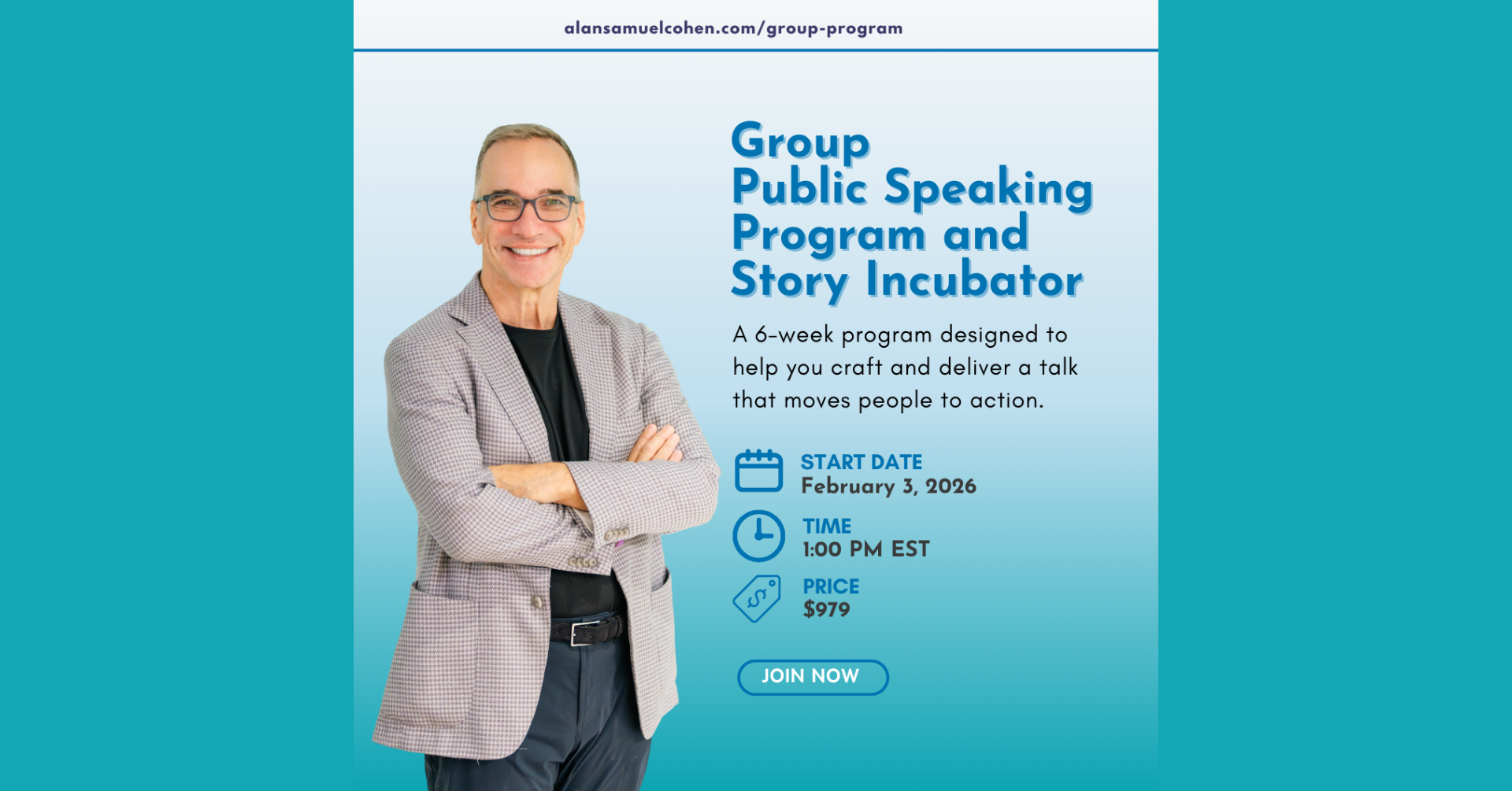 alansamuelcohen.com/group-program

Group Public Speaking Program and Story Incubator

A 6-week program designed to help you craft and deliver a talk that moves people to action.

START DATE
February 3, 2026

TIME
1:00 PM EST

PRICE
$979

JOIN NOW